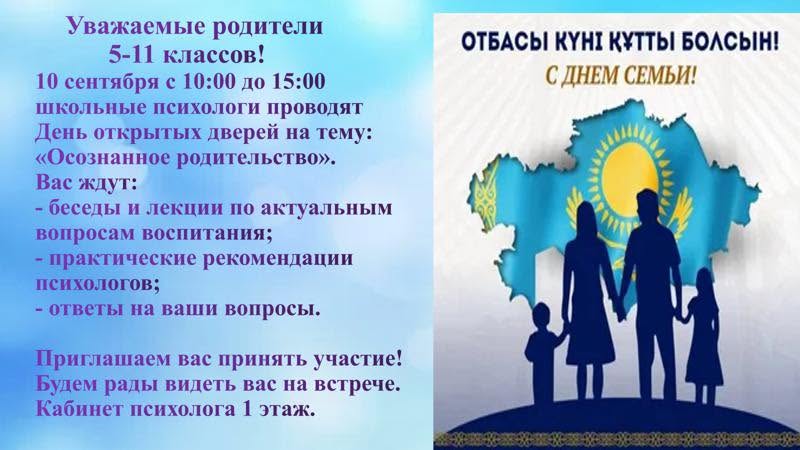 Уважаемые родители
5-11 классов!
10 сентября с 10:00 до 15:00 школьные психологи проводят День открытых дверей на тему: «Осознанное родительство».
Вас ждут:
- беседы и лекции по актуальным вопросам воспитания;
- практические рекомендации психологов;
- ответы на ваши вопросы.

Приглашаем вас принять участие!
Будем рады видеть вас на встрече.
Кабинет психолога 1 этаж.

ОТБАСЫ КҮНІ ҚҰТТЫ БОЛСЫН!
С ДНЕМ СЕМЬИ!